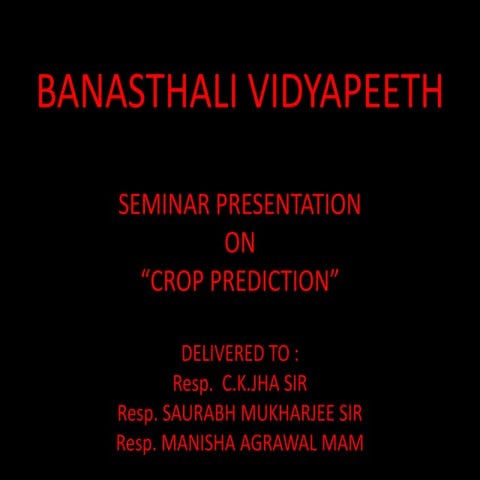 BANASTHALI VIDYAPEETH

SEMINAR PRESENTATION
ON
“CROP PREDICTION”

DELIVERED TO :
Resp. C.K.JHA SIR
Resp. SAURABH MUKHARJEE SIR
Resp. MANISHA AGRAWAL MAM